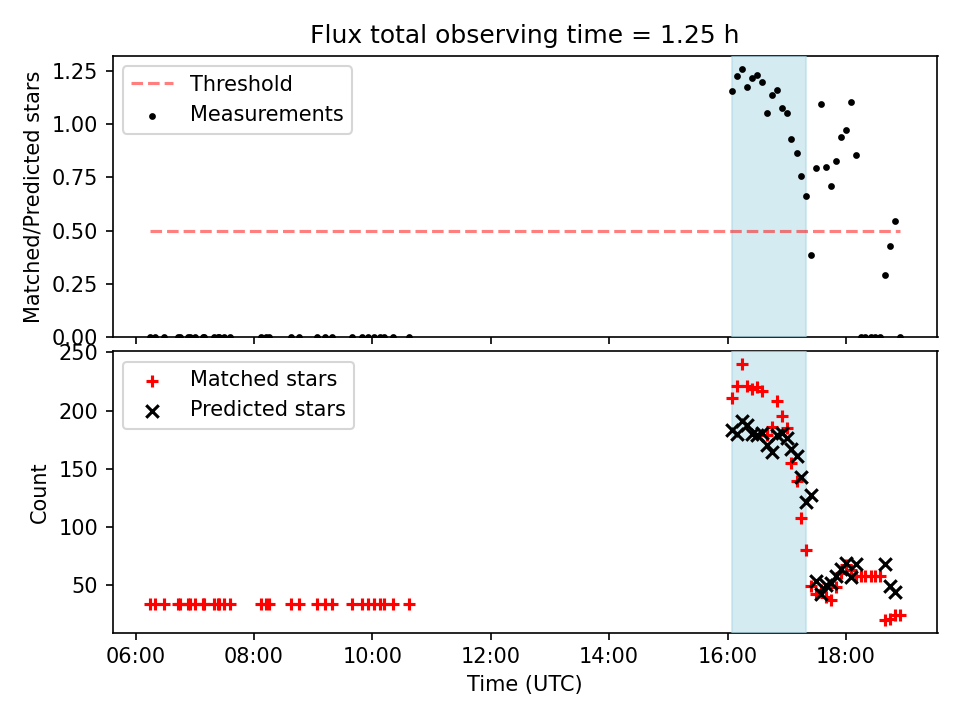 Flux total observing time = 1.25 h

Threshold
Measurements

Matched/Predicted stars

1.25
1.00
0.75
0.50
0.25
0.00

Matched stars
Predicted stars

Count

250
200
150
100
50

06:00 08:00 10:00 12:00 14:00 16:00 18:00

Time (UTC)